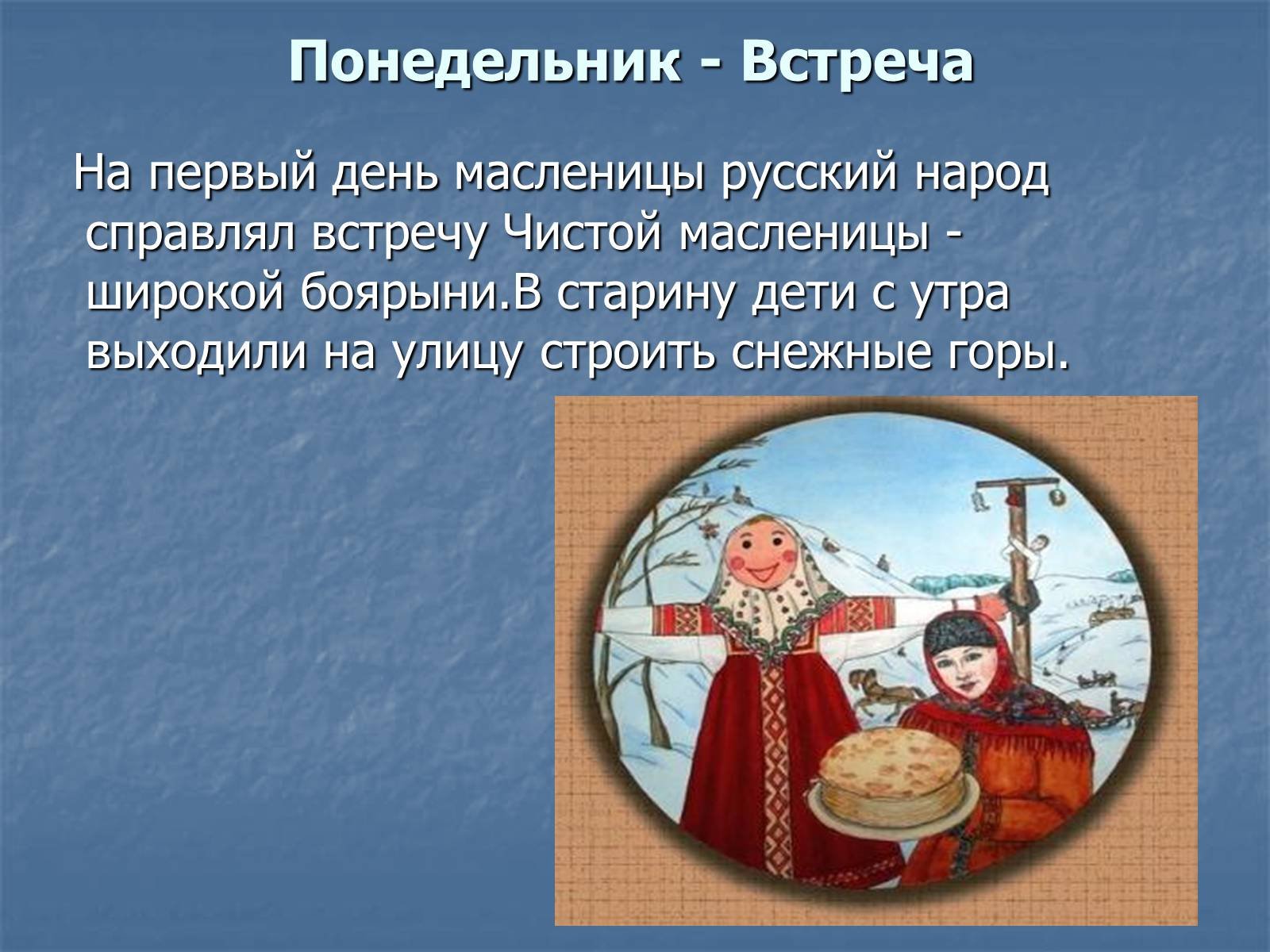 Понедельник - Встреча

На первый день масленицы русский народ справлял встречу Чистой масленицы - широкой боярыни.В старину дети с утра выходили на улицу строить снежные горы.